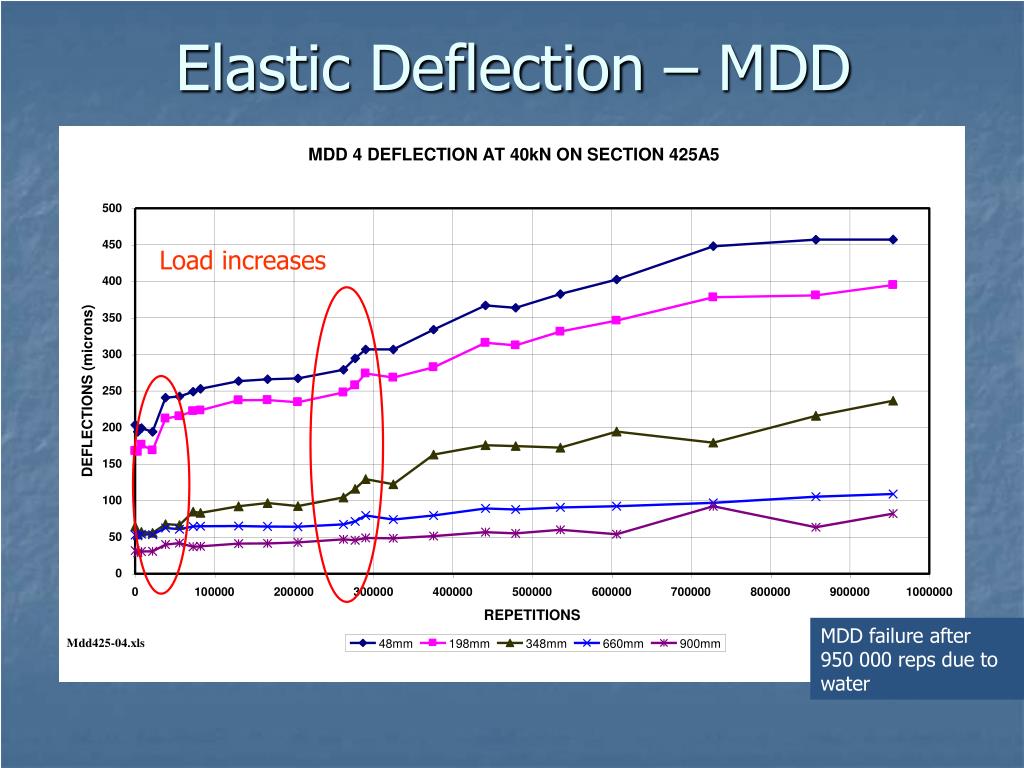 Elastic Deflection – MDD

MDD 4 DEFLECTION AT 40kN ON SECTION 425A5

Load increases

DEFLECTIONS (microns)

500
450
400
350
300
250
200
150
100
50
0

0 100000 200000 300000 400000 500000 600000 700000 800000 900000 1000000

REPETITIONS

Mdd425-04.xls

48mm 198mm 348mm 660mm 900mm

MDD failure after 950 000 reps due to water